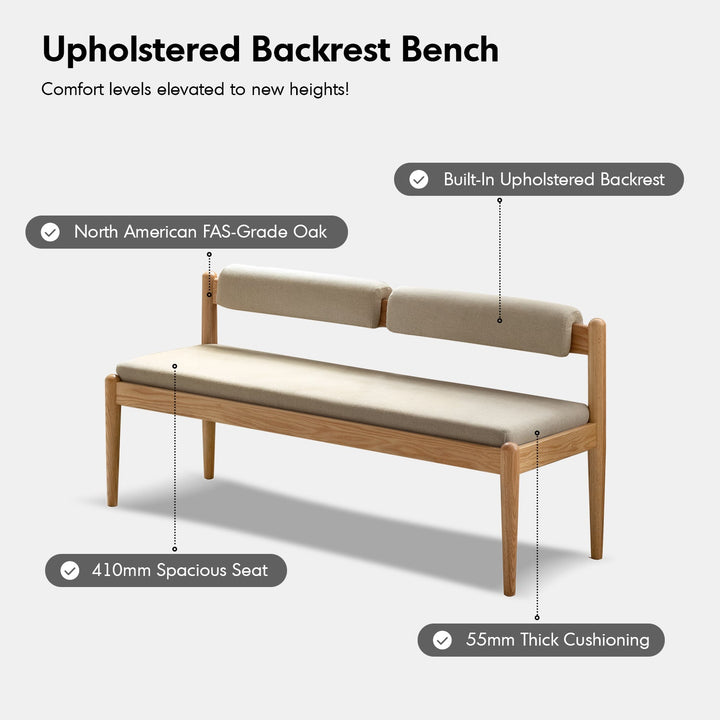 Upholstered Backrest Bench

Comfort levels elevated to new heights!

Built-In Upholstered Backrest

North American FAS-Grade Oak

410mm Spacious Seat

55mm Thick Cushioning